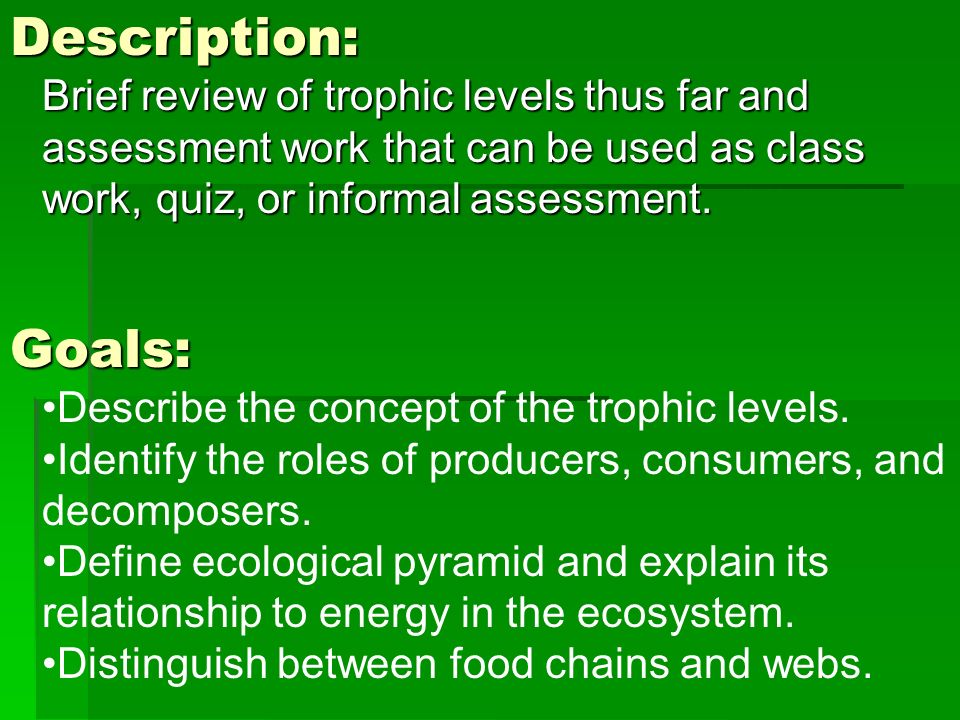 Description:
Brief review of trophic levels thus far and assessment work that can be used as class work, quiz, or informal assessment.

Goals:
•Describe the concept of the trophic levels.
•Identify the roles of producers, consumers, and decomposers.
•Define ecological pyramid and explain its relationship to energy in the ecosystem.
•Distinguish between food chains and webs.